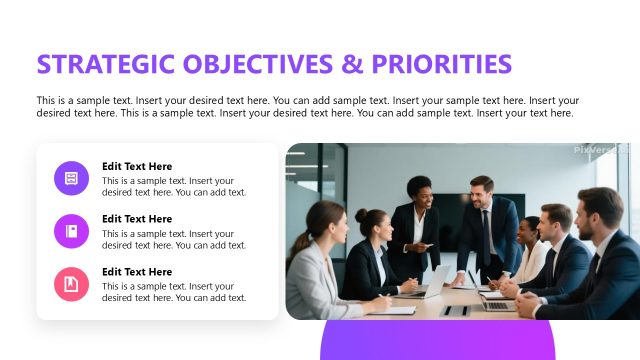 STRATEGIC OBJECTIVES & PRIORITIES

This is a sample text. Insert your desired text here. You can add sample text. Insert your sample text here. Insert your desired text here. This is a sample text. Insert your desired text here. You can add sample text. Insert your text here.

Edit Text Here
This is a sample text. Insert your desired text here. You can add text.

Edit Text Here
This is a sample text. Insert your desired text here. You can add text.

Edit Text Here
This is a sample text. Insert your desired text here. You can add text.

PixVerse.ai